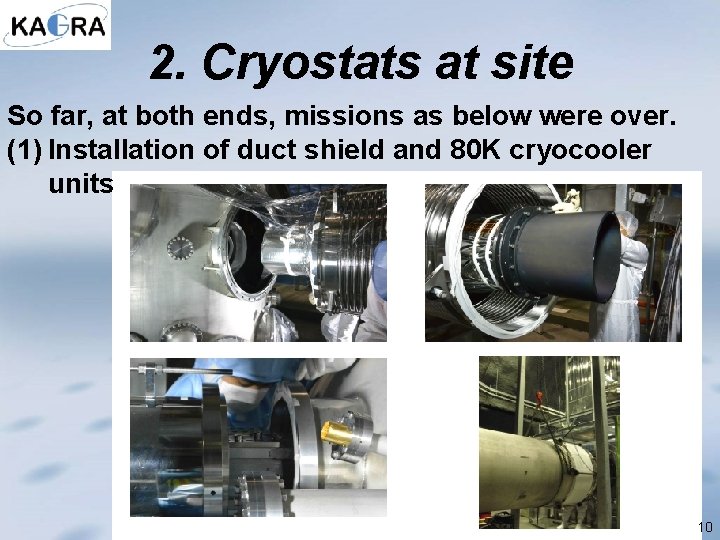 KAGRA

2. Cryostats at site

So far, at both ends, missions as below were over.
(1) Installation of duct shield and 80K cryocooler units

10